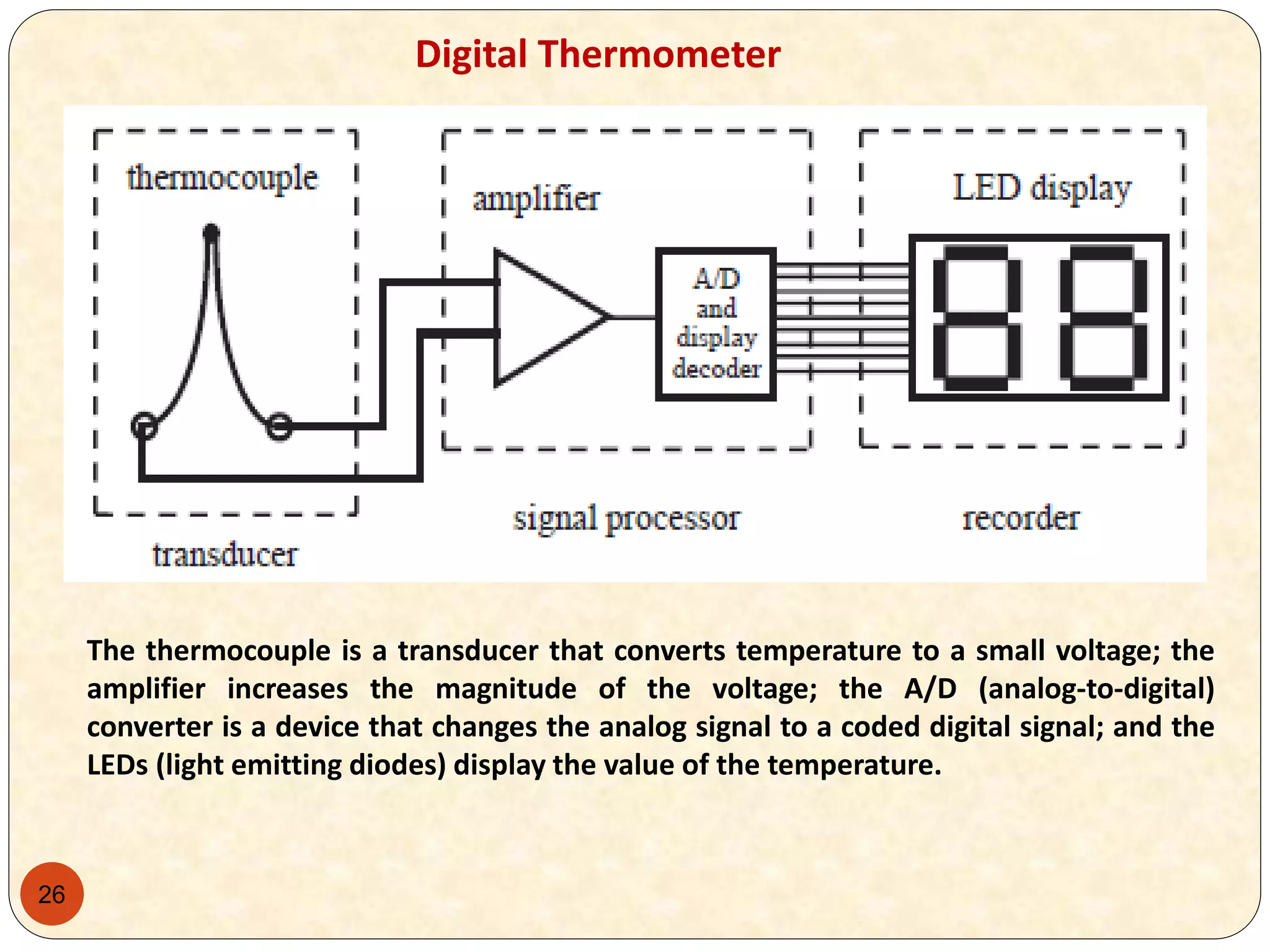 Digital Thermometer

thermocouple

amplifier

LED display

A/D and display decoder

transducer

signal processor

recorder

The thermocouple is a transducer that converts temperature to a small voltage; the amplifier increases the magnitude of the voltage; the A/D (analog-to-digital) converter is a device that changes the analog signal to a coded digital signal; and the LEDs (light emitting diodes) display the value of the temperature.

26